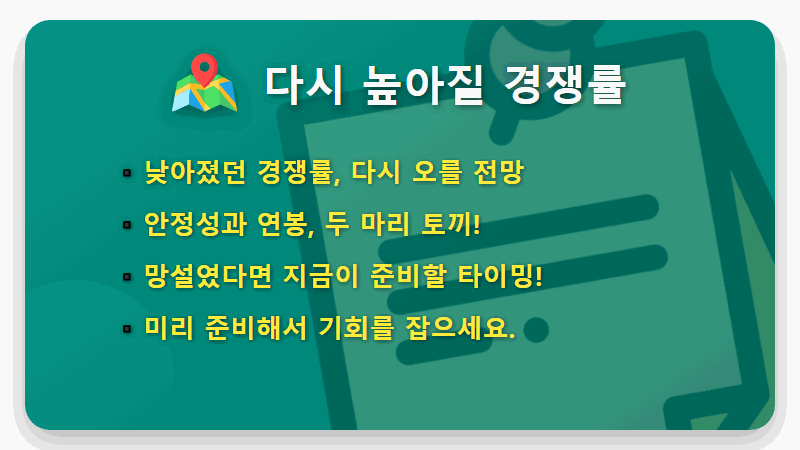 다시 높아질 경쟁률

▪ 낮아졌던 경쟁률, 다시 오를 전망
▪ 안정성과 연봉, 두 마리 토끼!
▪ 망설였다면 지금이 준비할 타이밍!
▪ 미리 준비해서 기회를 잡으세요.